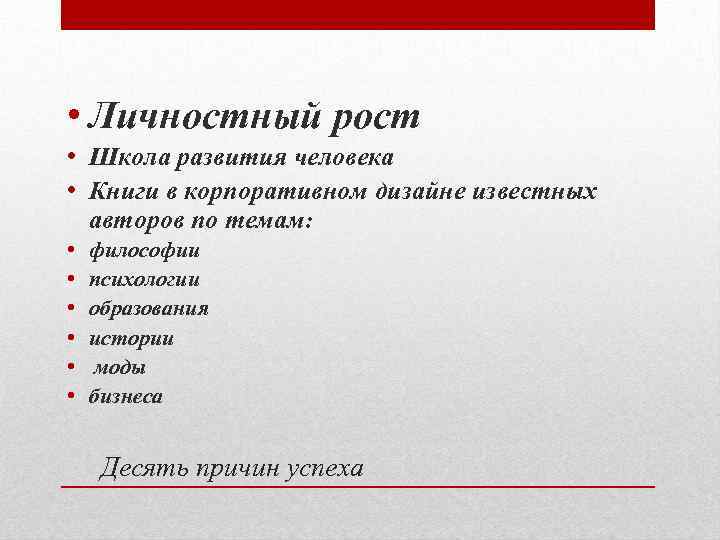 • Личностный рост
• Школа развития человека
• Книги в корпоративном дизайне известных авторов по темам:
• философии
• психологии
• образования
• истории
• моды
• бизнеса

Десять причин успеха